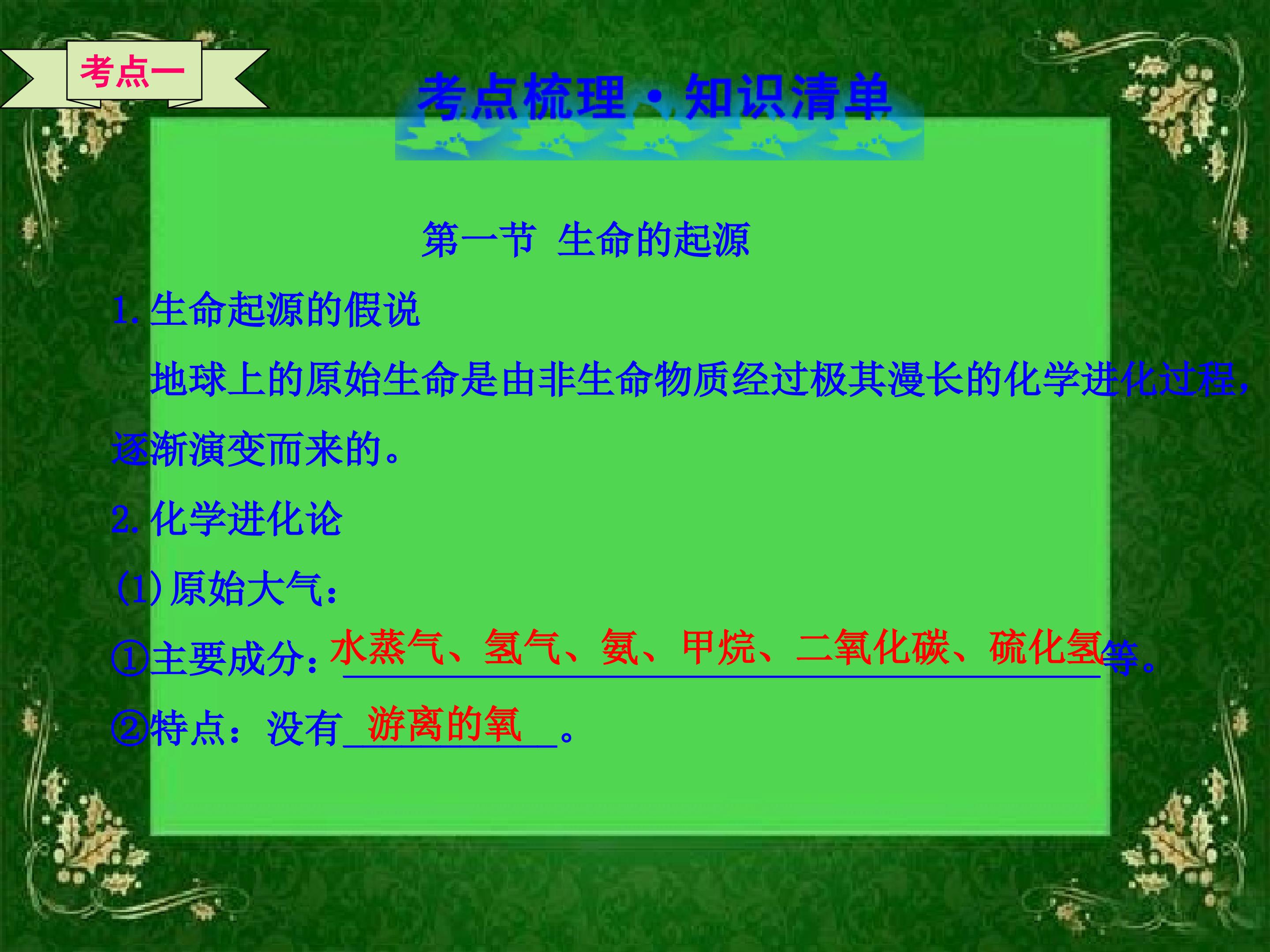 考点一

考点梳理·知识清单

第一节 生命的起源

1. 生命起源的假说

地球上的原始生命是由非生命物质经过极其漫长的化学进化过程，逐渐演变而来的。

2. 化学进化论

(1) 原始大气：

①主要成分：水蒸气、氢气、氨、甲烷、二氧化碳、硫化氢等。

②特点：没有游离的氧。